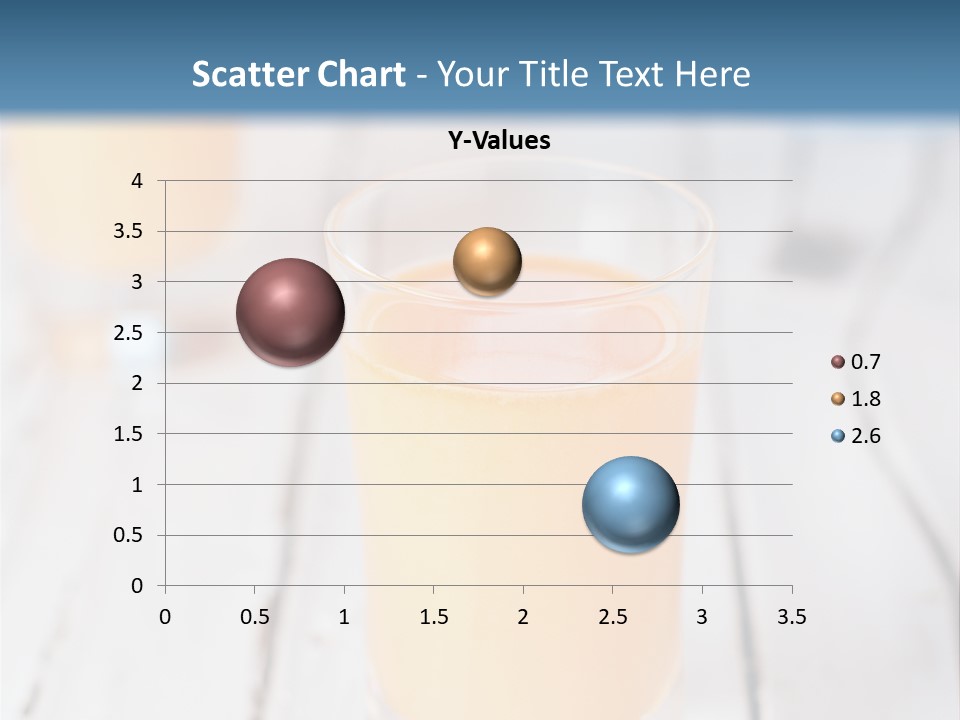 Scatter Chart - Your Title Text Here

Y-Values

4
3.5
3
2.5
2
1.5
1
0.5
0

0 0.5 1 1.5 2 2.5 3 3.5

0.7
1.8
2.6